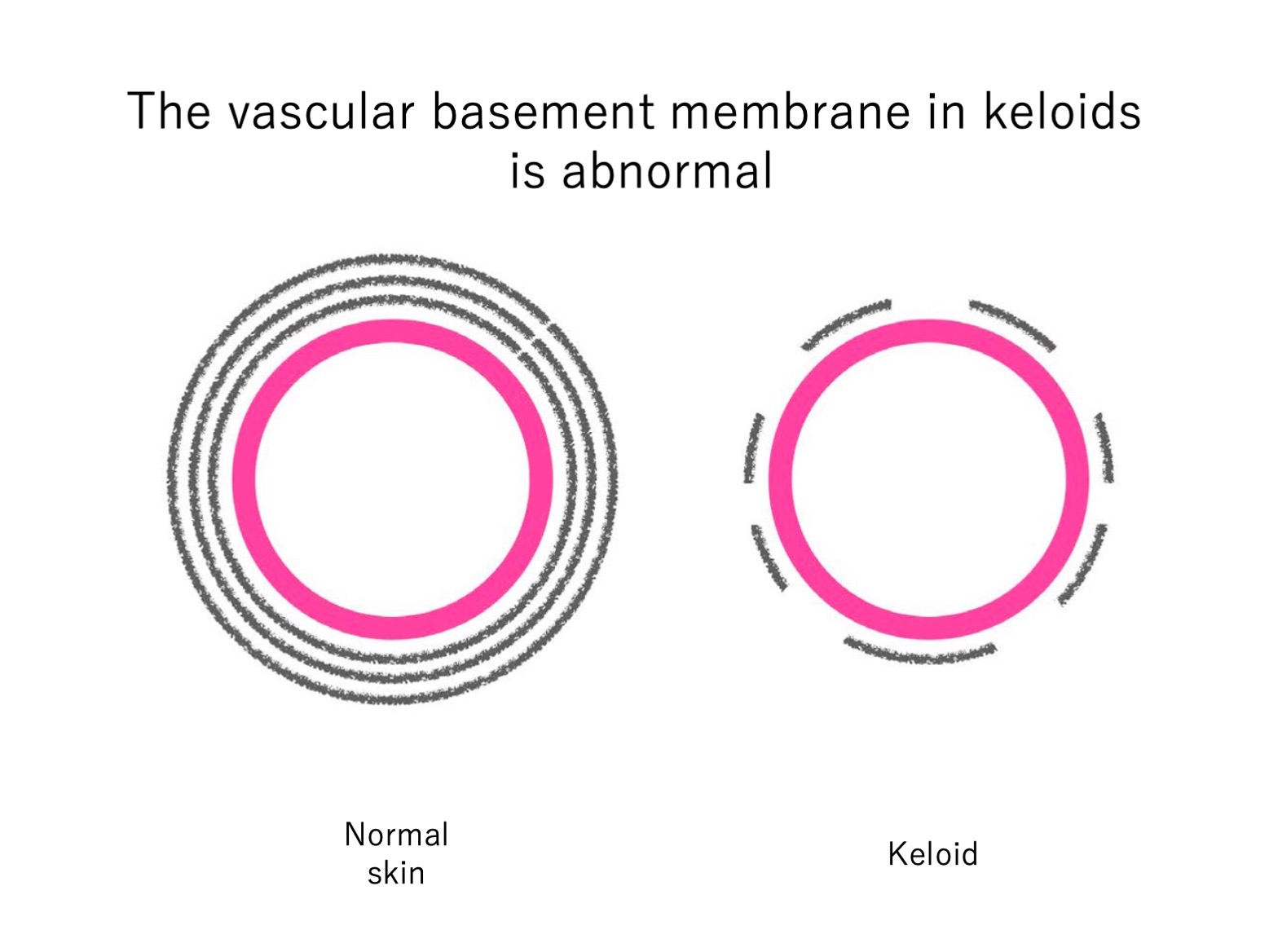 The vascular basement membrane in keloids is abnormal

Normal skin

Keloid